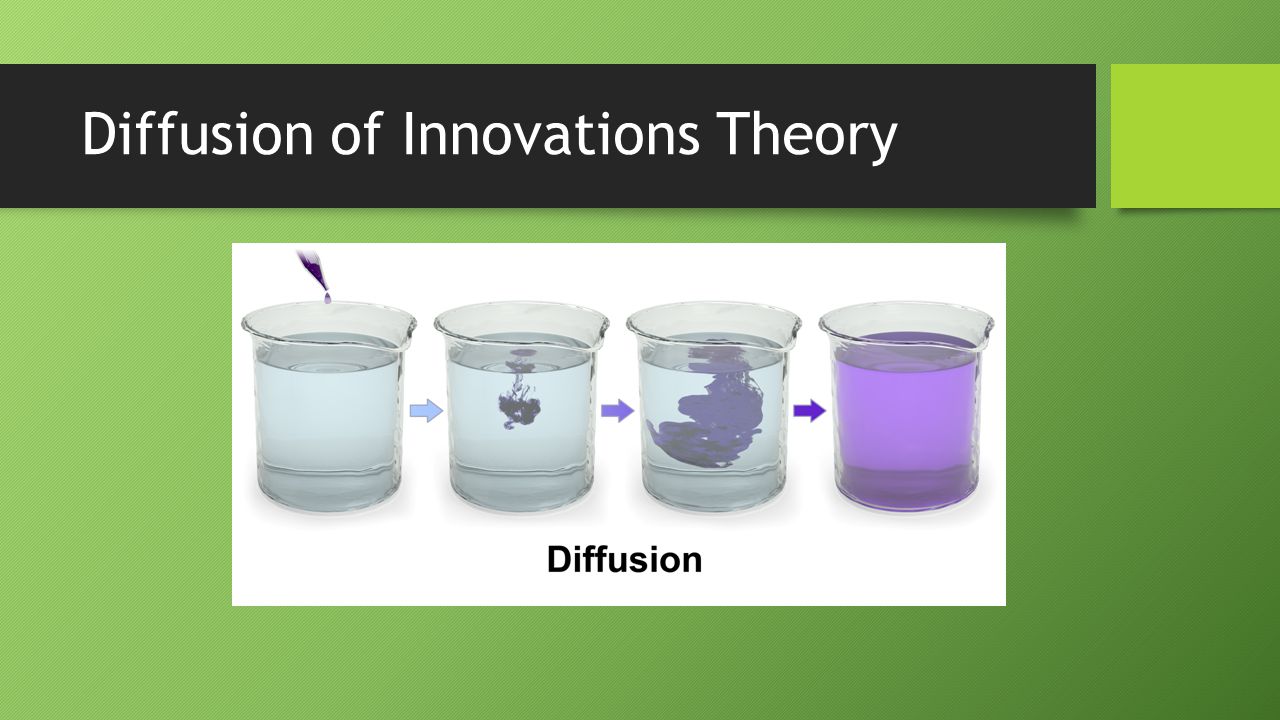 Diffusion of Innovations Theory

Diffusion